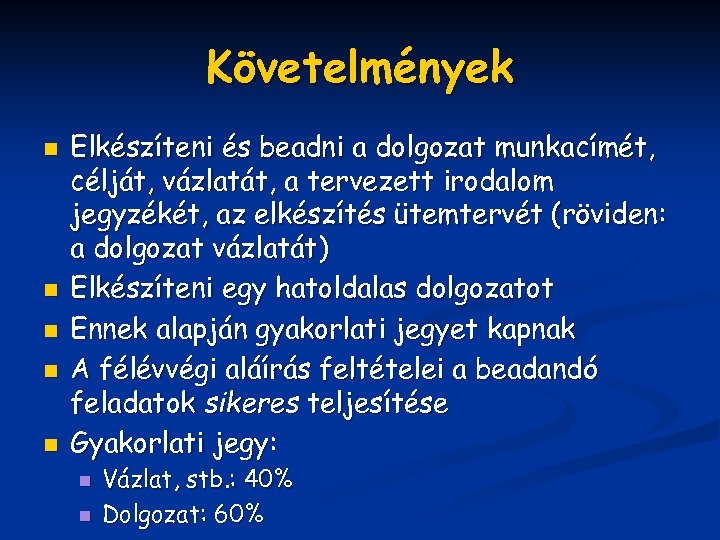 Követelmények

- Elkészíteni és beadni a dolgozat munkacímét, célját, vázlatát, a tervezett irodalom jegyzékét, az elkészítés ütemtervét (röviden: a dolgozat vázlatát)
- Elkészíteni egy hatoldalas dolgozatot
- Ennek alapján gyakorlati jegyet kapnak
- A félévvégi aláírás feltételei a beadandó feladatok sikeres teljesítése
- Gyakorlati jegy:
  - Vázlat, stb.: 40%
  - Dolgozat: 60%